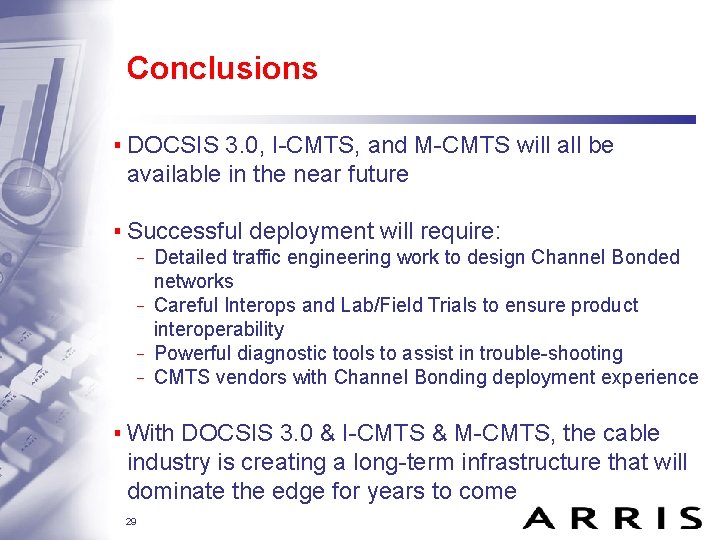 Conclusions

▪ DOCSIS 3.0, I-CMTS, and M-CMTS will all be available in the near future

▪ Successful deployment will require:
– Detailed traffic engineering work to design Channel Bonded networks
– Careful Interops and Lab/Field Trials to ensure product interoperability
– Powerful diagnostic tools to assist in trouble-shooting
– CMTS vendors with Channel Bonding deployment experience

▪ With DOCSIS 3.0 & I-CMTS & M-CMTS, the cable industry is creating a long-term infrastructure that will dominate the edge for years to come

29

ARRIS